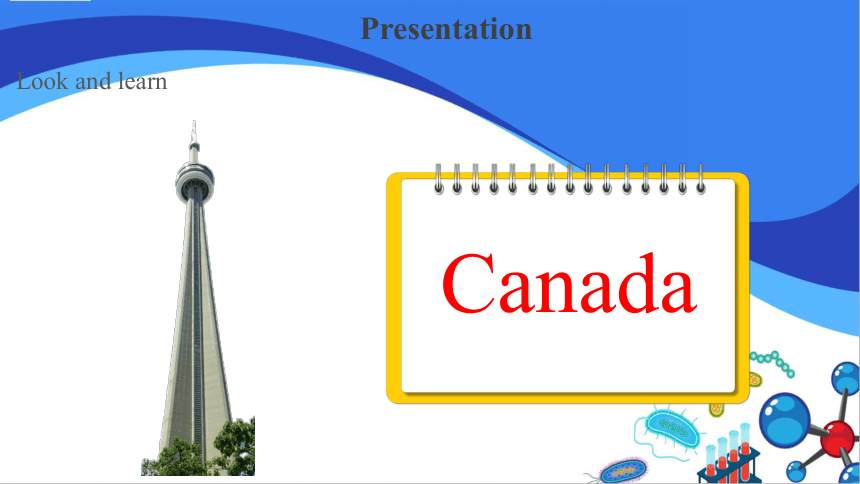 Presentation

Look and learn

Canada